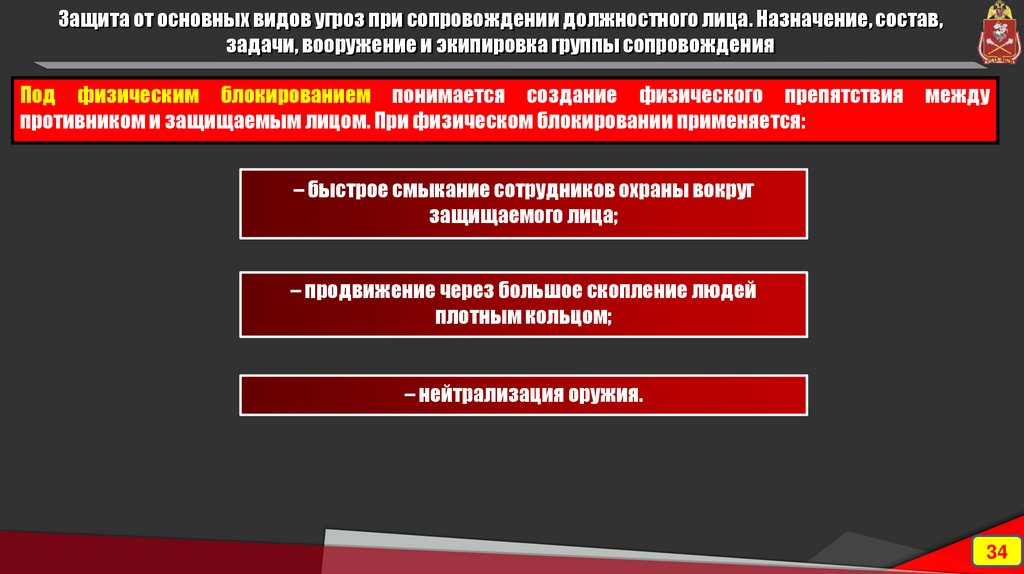 Защита от основных видов угроз при сопровождении должностного лица. Назначение, состав, задачи, вооружение и экипировка группы сопровождения

Под физическим блокированием понимается создание физического препятствия между противником и защищаемым лицом. При физическом блокировании применяется:

– быстрое смыкание сотрудников охраны вокруг защищаемого лица;

– продвижение через большое скопление людей плотным кольцом;

– нейтрализация оружия.

34